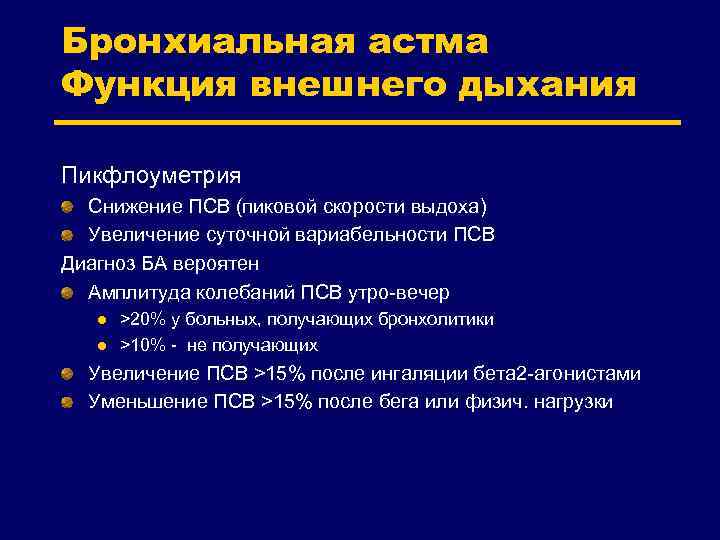 Бронхиальная астма
Функция внешнего дыхания

Пикфлоуметрия
Снижение ПСВ (пиковой скорости выдоха)
Увеличение суточной вариабельности ПСВ
Диагноз БА вероятен
Амплитуда колебаний ПСВ утро-вечер
>20% у больных, получающих бронхолитики
>10% - не получающих
Увеличение ПСВ >15% после ингаляции бета2-агонистами
Уменьшение ПСВ >15% после бега или физич. нагрузки